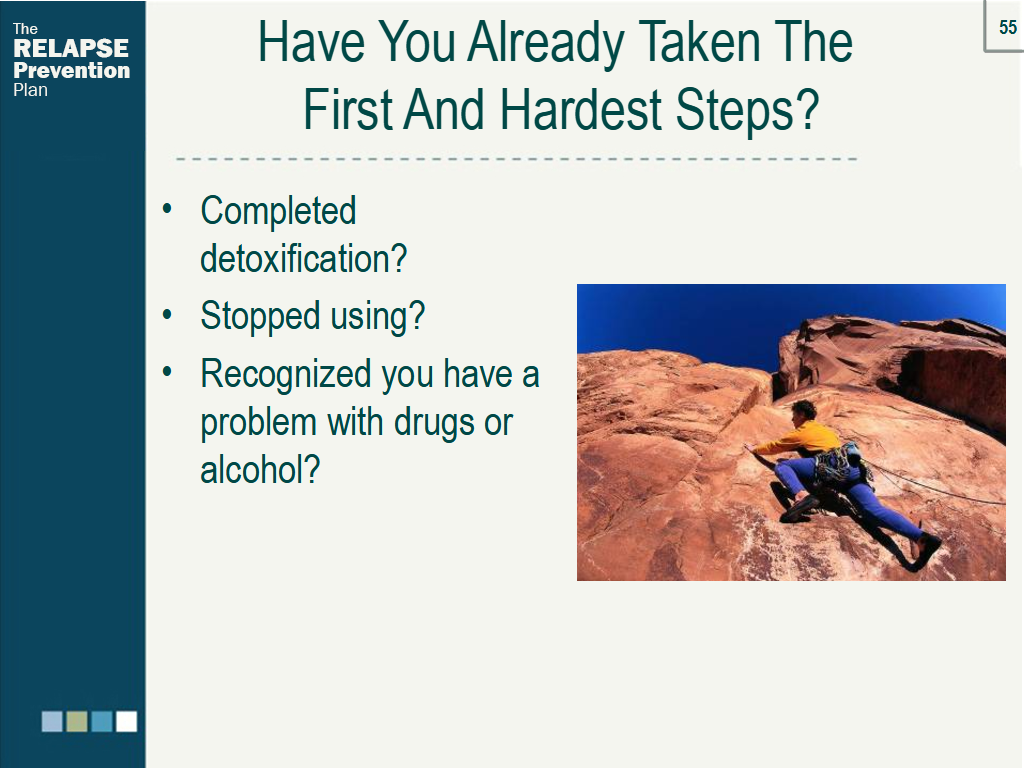 The
RELAPSE
Prevention
Plan

55

Have You Already Taken The First And Hardest Steps?

• Completed detoxification?
• Stopped using?
• Recognized you have a problem with drugs or alcohol?